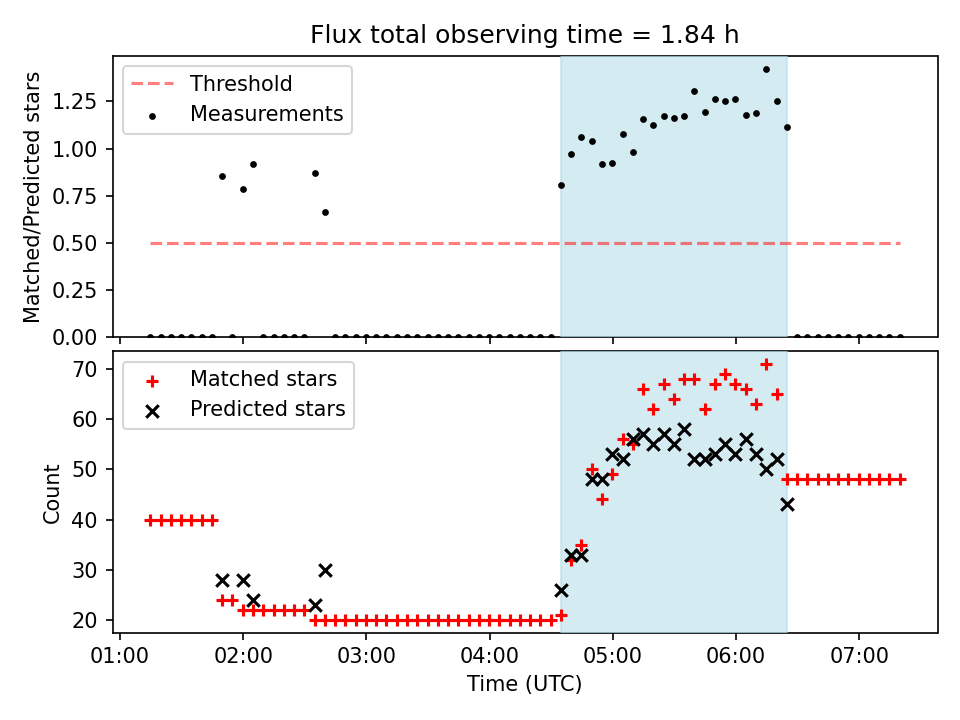 Flux total observing time = 1.84 h

Threshold
Measurements

Matched/Predicted stars

1.25
1.00
0.75
0.50
0.25
0.00

Matched stars
Predicted stars

Count

70
60
50
40
30
20

01:00
02:00
03:00
04:00
05:00
06:00
07:00

Time (UTC)